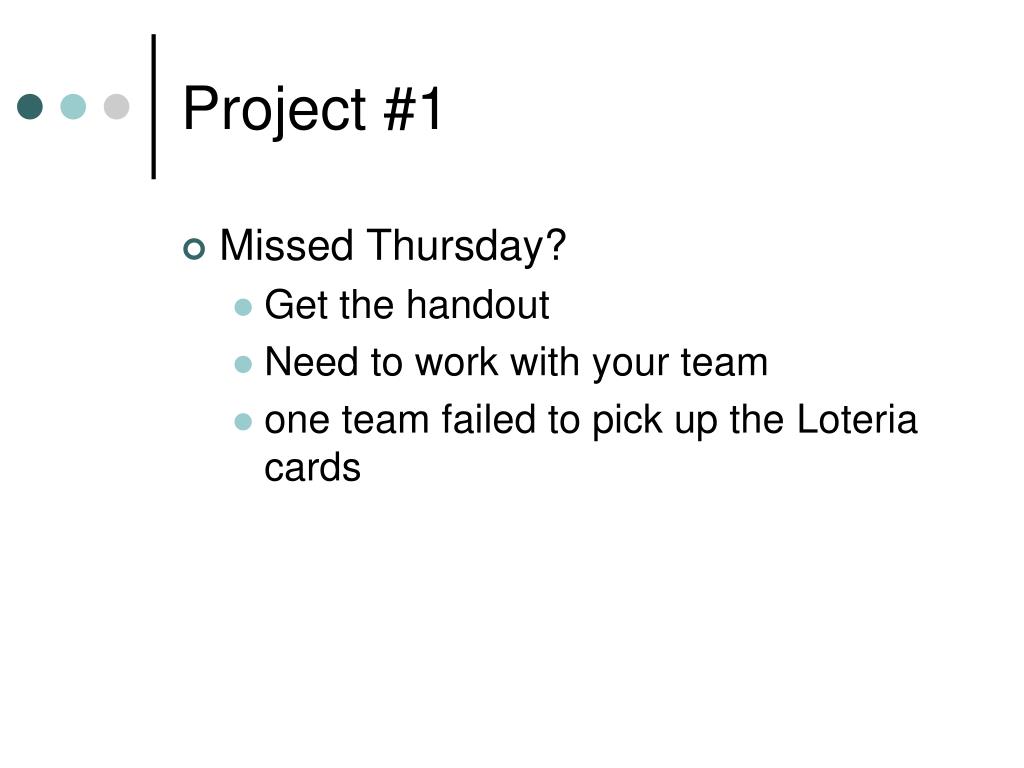 Project #1

Missed Thursday?

Get the handout

Need to work with your team

one team failed to pick up the Loteria cards